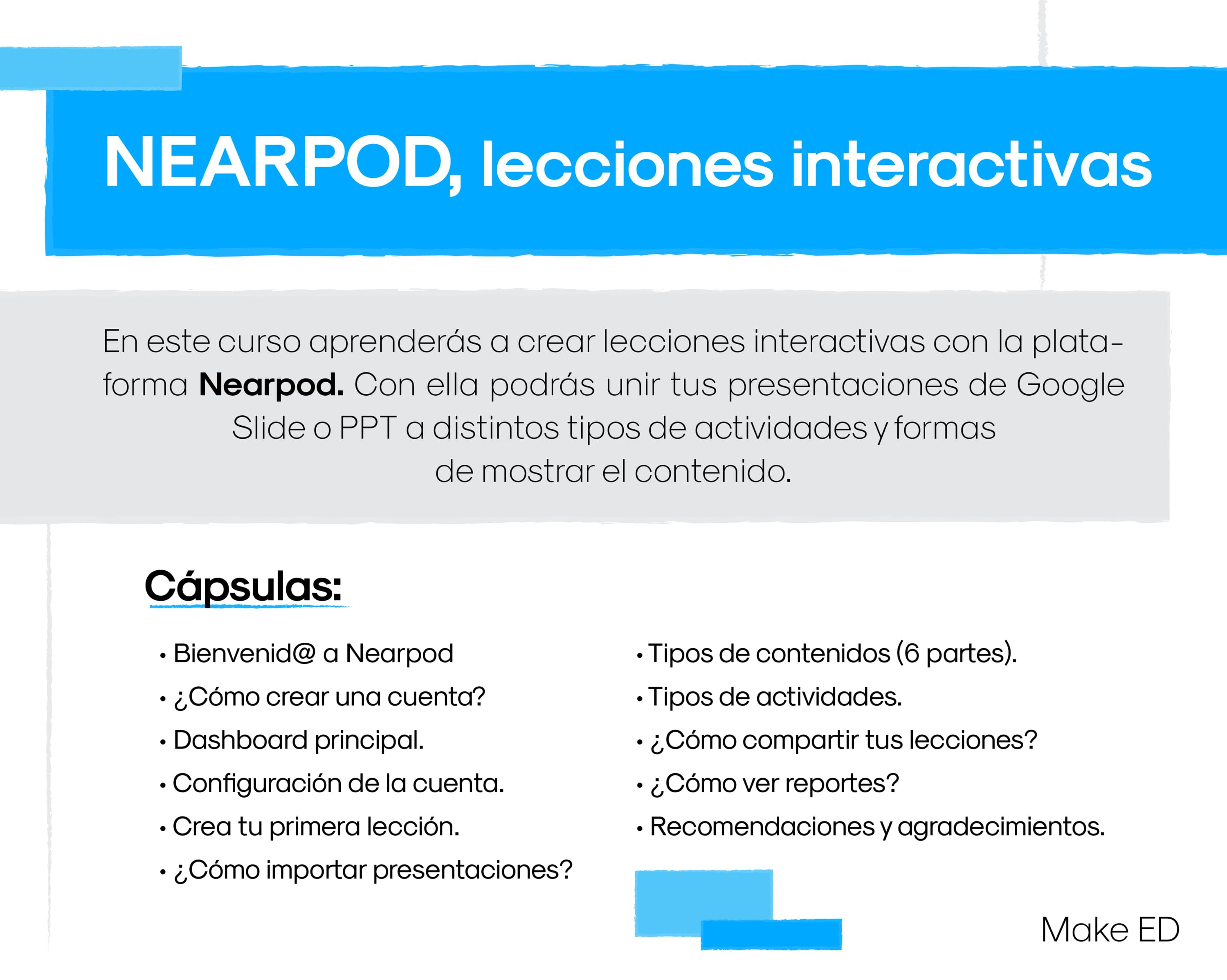 NEARPOD, lecciones interactivas

En este curso aprenderás a crear lecciones interactivas con la plataforma Nearpod. Con ella podrás unir tus presentaciones de Google Slide o PPT a distintos tipos de actividades y formas de mostrar el contenido.

Cápsulas:

• Bienvenid@ a Nearpod
• ¿Cómo crear una cuenta?
• Dashboard principal.
• Configuración de la cuenta.
• Crea tu primera lección.
• ¿Cómo importar presentaciones?

• Tipos de contenidos (6 partes).
• Tipos de actividades.
• ¿Cómo compartir tus lecciones?
• ¿Cómo ver reportes?
• Recomendaciones y agradecimientos.

Make ED